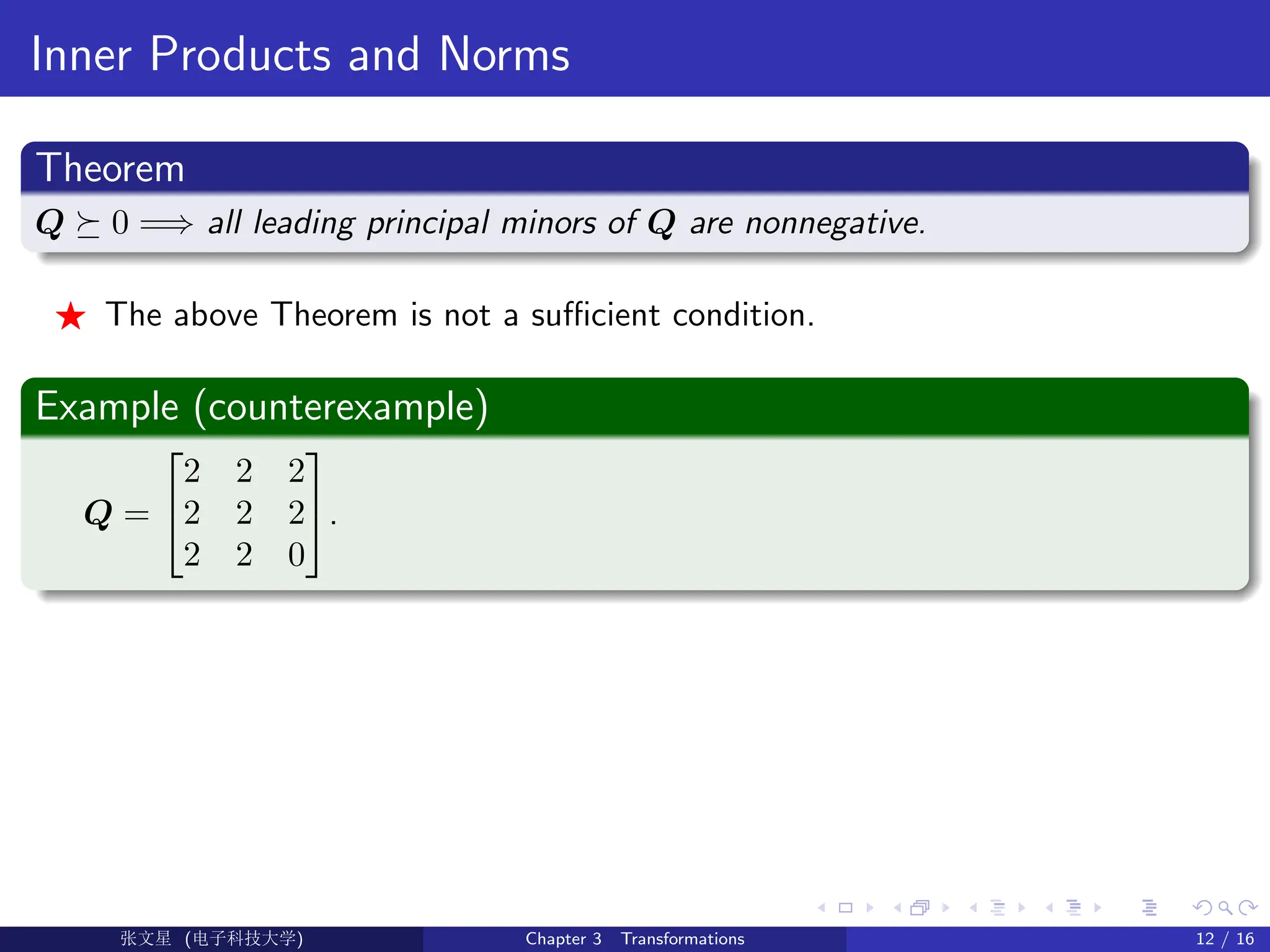 Inner Products and Norms

Theorem

$\boldsymbol{Q} \succeq 0 \Longrightarrow$ all leading principal minors of $\boldsymbol{Q}$ are nonnegative.

★ The above Theorem is not a sufficient condition.

Example (counterexample)

$\boldsymbol{Q} = \begin{bmatrix} 2 & 2 & 2 \\ 2 & 2 & 2 \\ 2 & 2 & 0 \end{bmatrix}.$

张文星 (电子科技大学) Chapter 3 Transformations 12 / 16